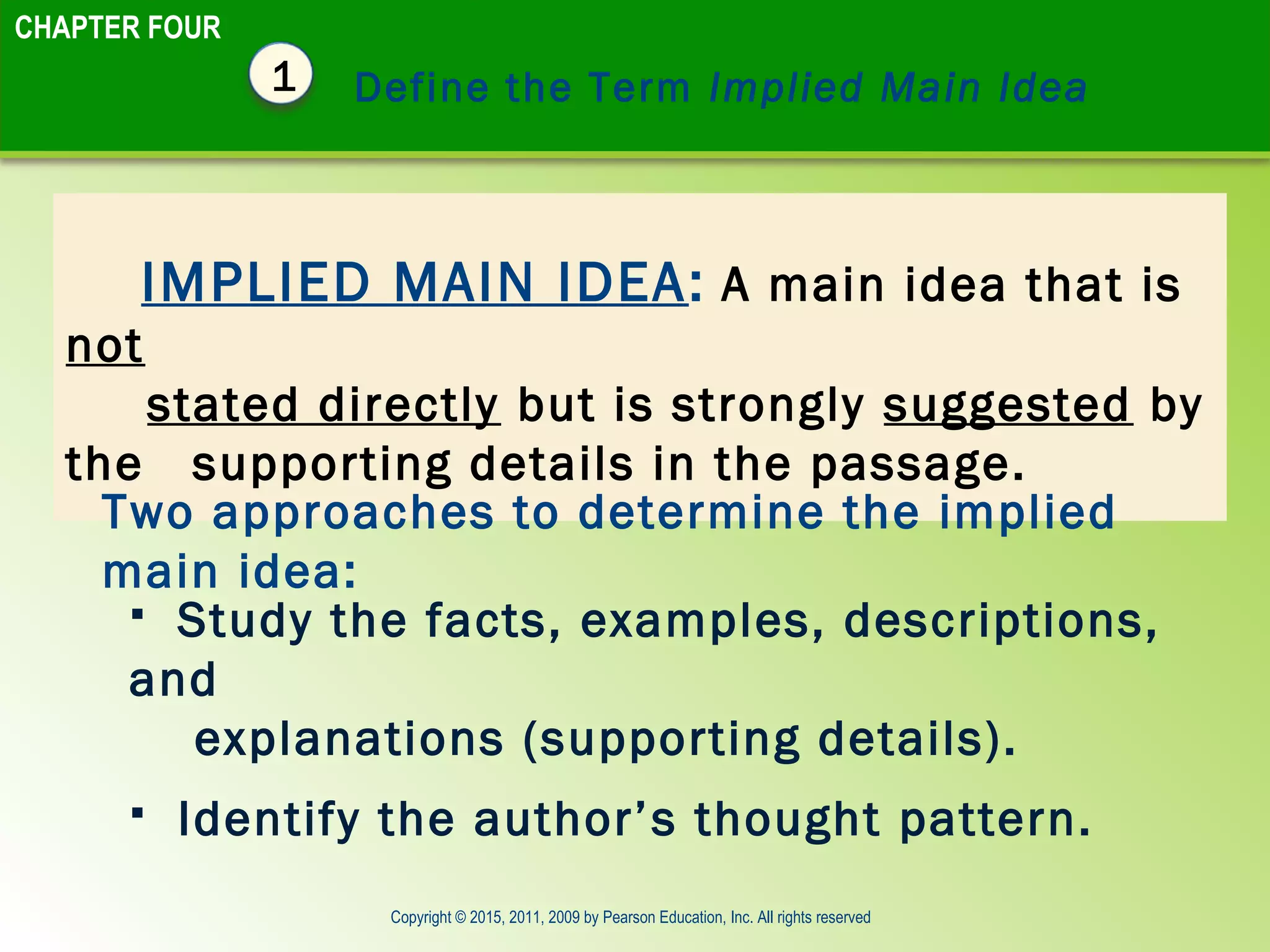 CHAPTER FOUR

1

Define the Term Implied Main Idea

IMPLIED MAIN IDEA: A main idea that is not stated directly but is strongly suggested by the supporting details in the passage.

Two approaches to determine the implied main idea:

▪ Study the facts, examples, descriptions, and explanations (supporting details).

▪ Identify the author's thought pattern.

Copyright © 2015, 2011, 2009 by Pearson Education, Inc. All rights reserved